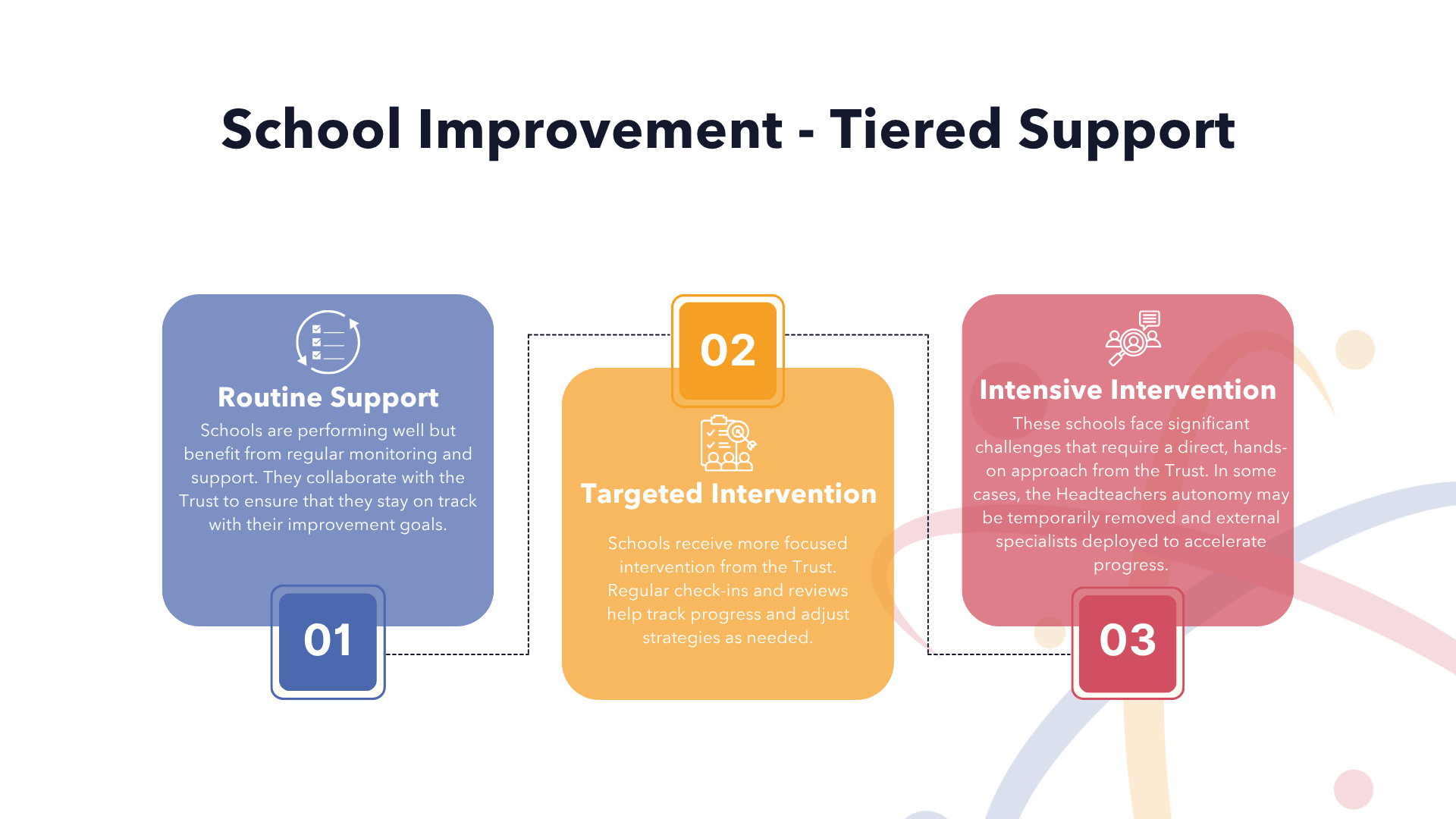 School Improvement - Tiered Support

Routine Support
Schools are performing well but benefit from regular monitoring and support. They collaborate with the Trust to ensure that they stay on track with their improvement goals.

01

02

Targeted Intervention

Schools receive more focused intervention from the Trust. Regular check-ins and reviews help track progress and adjust strategies as needed.

Intensive Intervention
These schools face significant challenges that require a direct, hands-on approach from the Trust. In some cases, the Headteachers autonomy may be temporarily removed and external specialists deployed to accelerate progress.

03